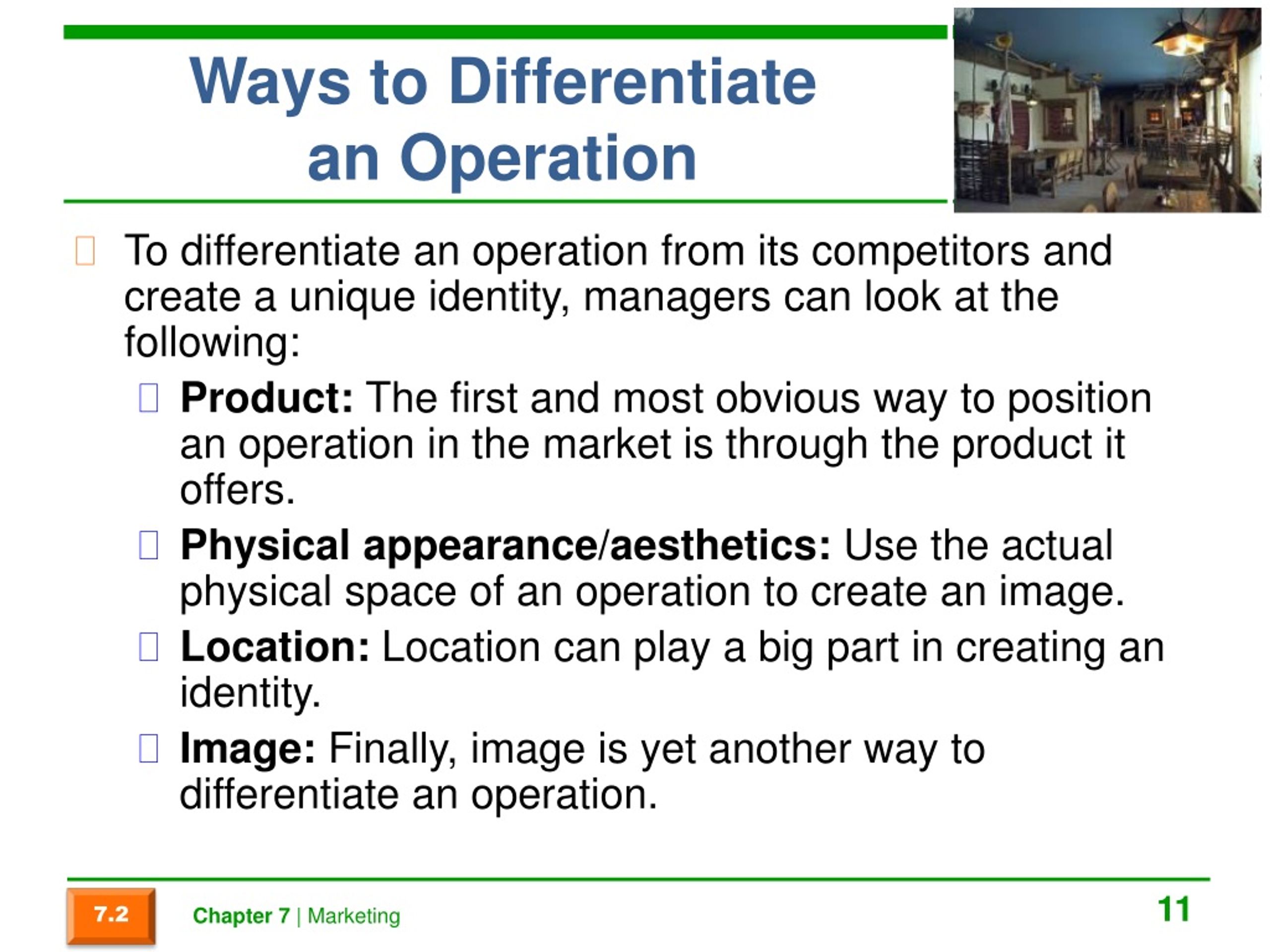 Ways to Differentiate an Operation

To differentiate an operation from its competitors and create a unique identity, managers can look at the following:

Product: The first and most obvious way to position an operation in the market is through the product it offers.

Physical appearance/aesthetics: Use the actual physical space of an operation to create an image.

Location: Location can play a big part in creating an identity.

Image: Finally, image is yet another way to differentiate an operation.

7.2

Chapter 7 | Marketing

11